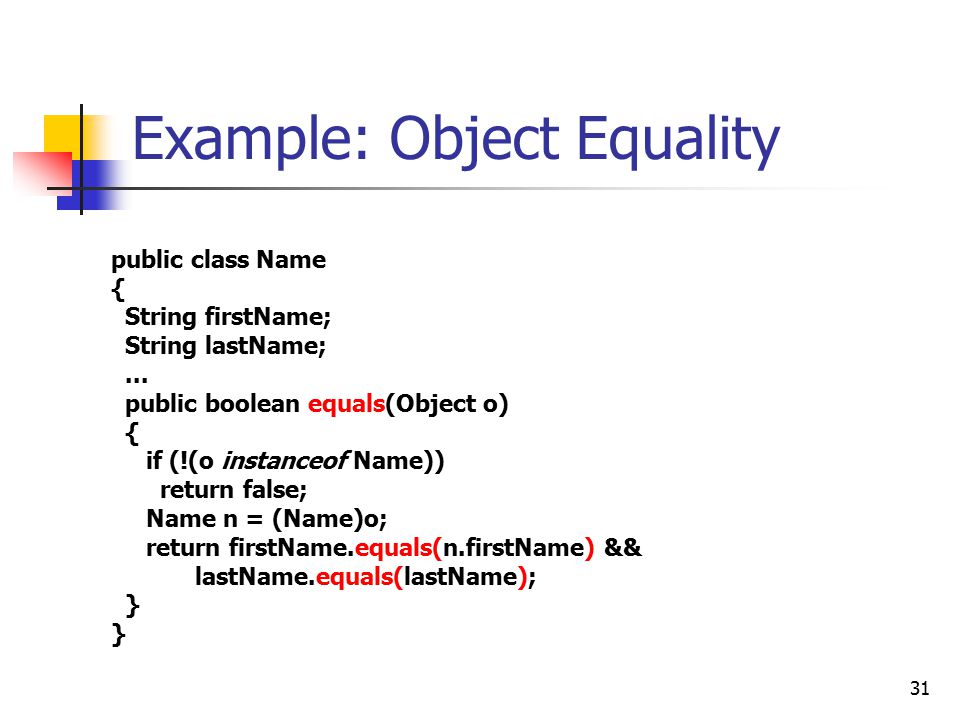 Example: Object Equality

public class Name
{
  String firstName;
  String lastName;
  ...
  public boolean equals(Object o)
  {
    if (!(o instanceof Name))
      return false;
    Name n = (Name)o;
    return firstName.equals(n.firstName) &&
          lastName.equals(lastName);
  }
}

31